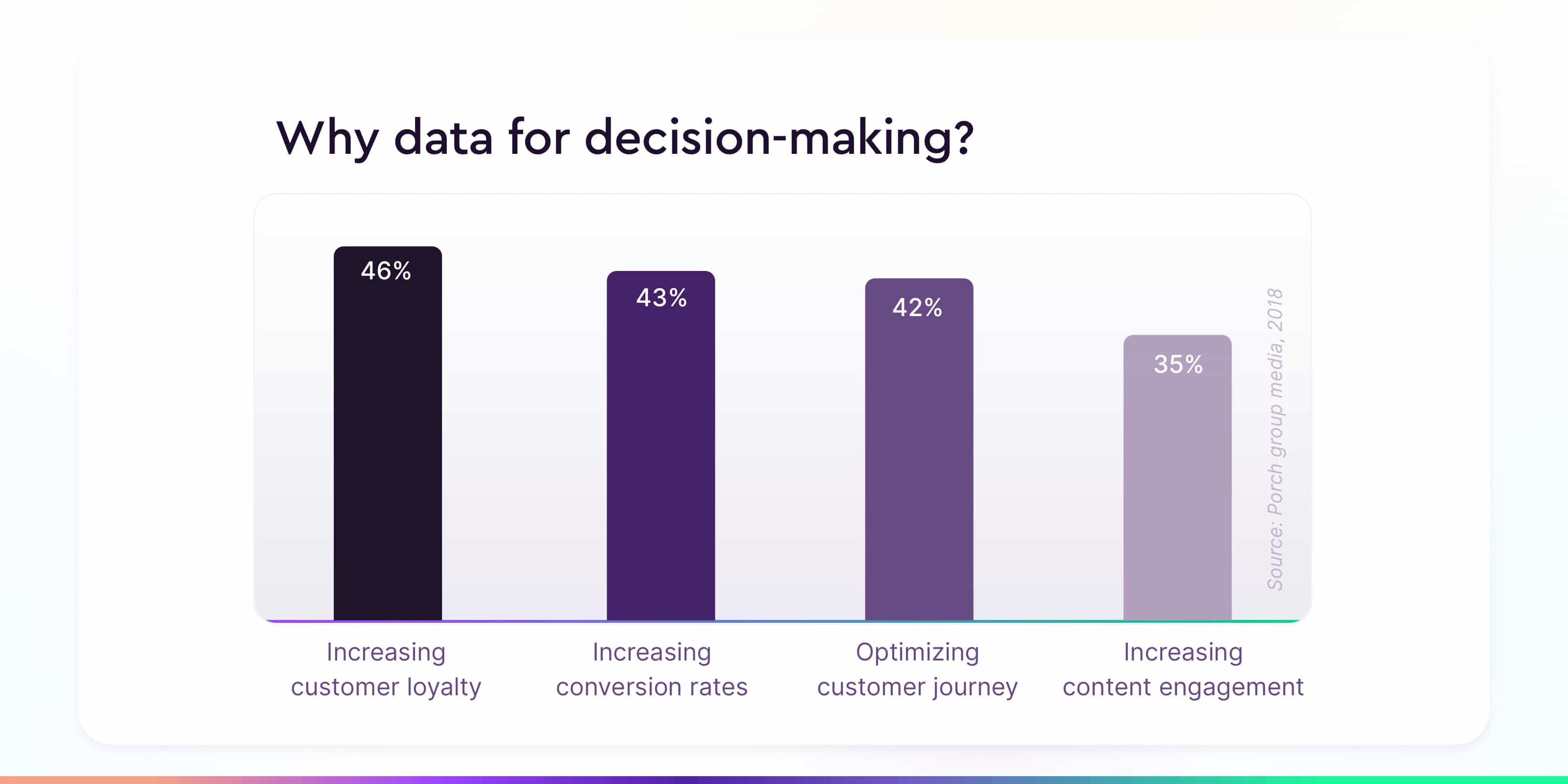 Why data for decision-making?

46%

43%

42%

35%

Source: Porch group media, 2018

Increasing customer loyalty

Increasing conversion rates

Optimizing customer journey

Increasing content engagement